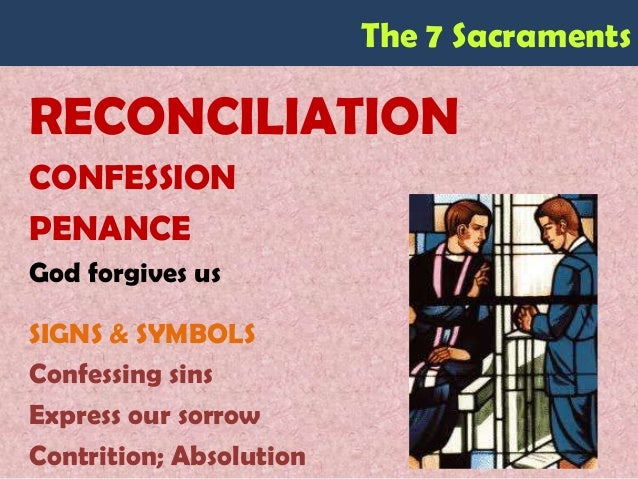 The 7 Sacraments

RECONCILIATION

CONFESSION

PENANCE

God forgives us

SIGNS & SYMBOLS

Confessing sins

Express our sorrow

Contrition; Absolution